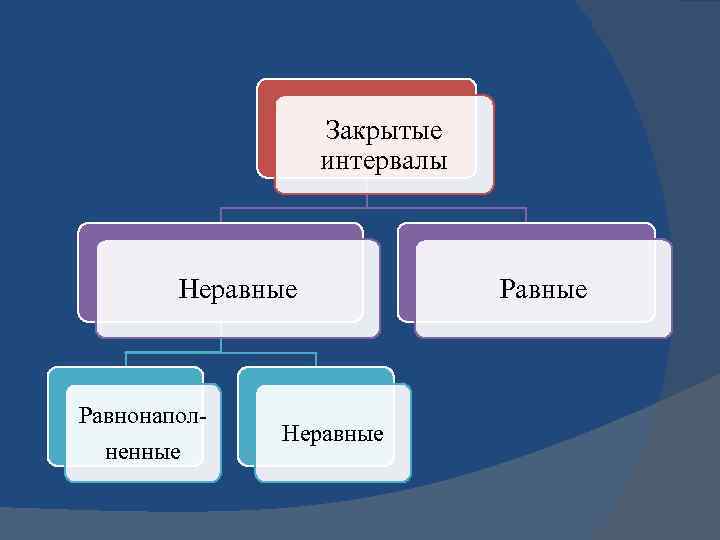 Закрытые интервалы

Неравные

Равные

Равнонаполненные

Неравные